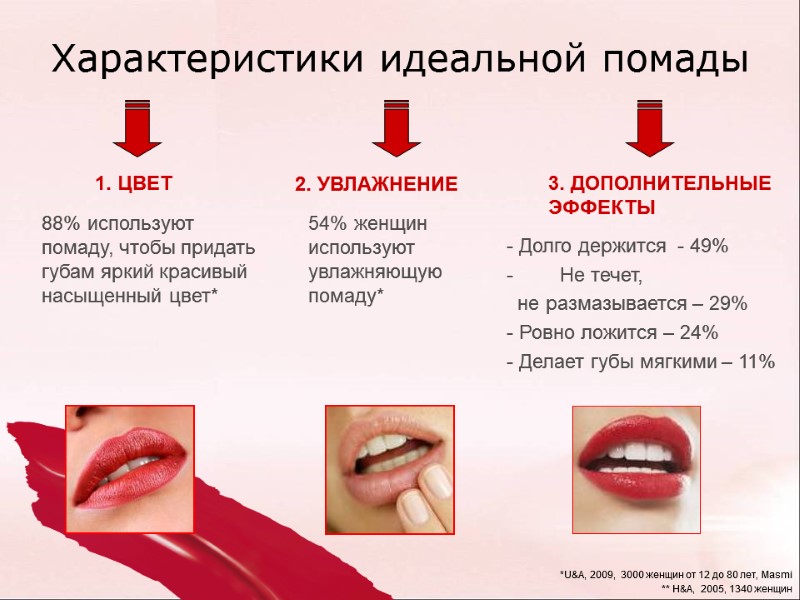 Характеристики идеальной помады

1. ЦВЕТ

88% используют помаду, чтобы придать губам яркий красивый насыщенный цвет*

2. УВЛАЖНЕНИЕ

54% женщин используют увлажняющую помаду*

3. ДОПОЛНИТЕЛЬНЫЕ ЭФФЕКТЫ

- Долго держится - 49%
- Не течет, не размазывается – 29%
- Ровно ложится – 24%
- Делает губы мягкими – 11%

*U&A, 2009, 3000 женщин от 12 до 80 лет, Masmi
** H&A, 2005, 1340 женщин